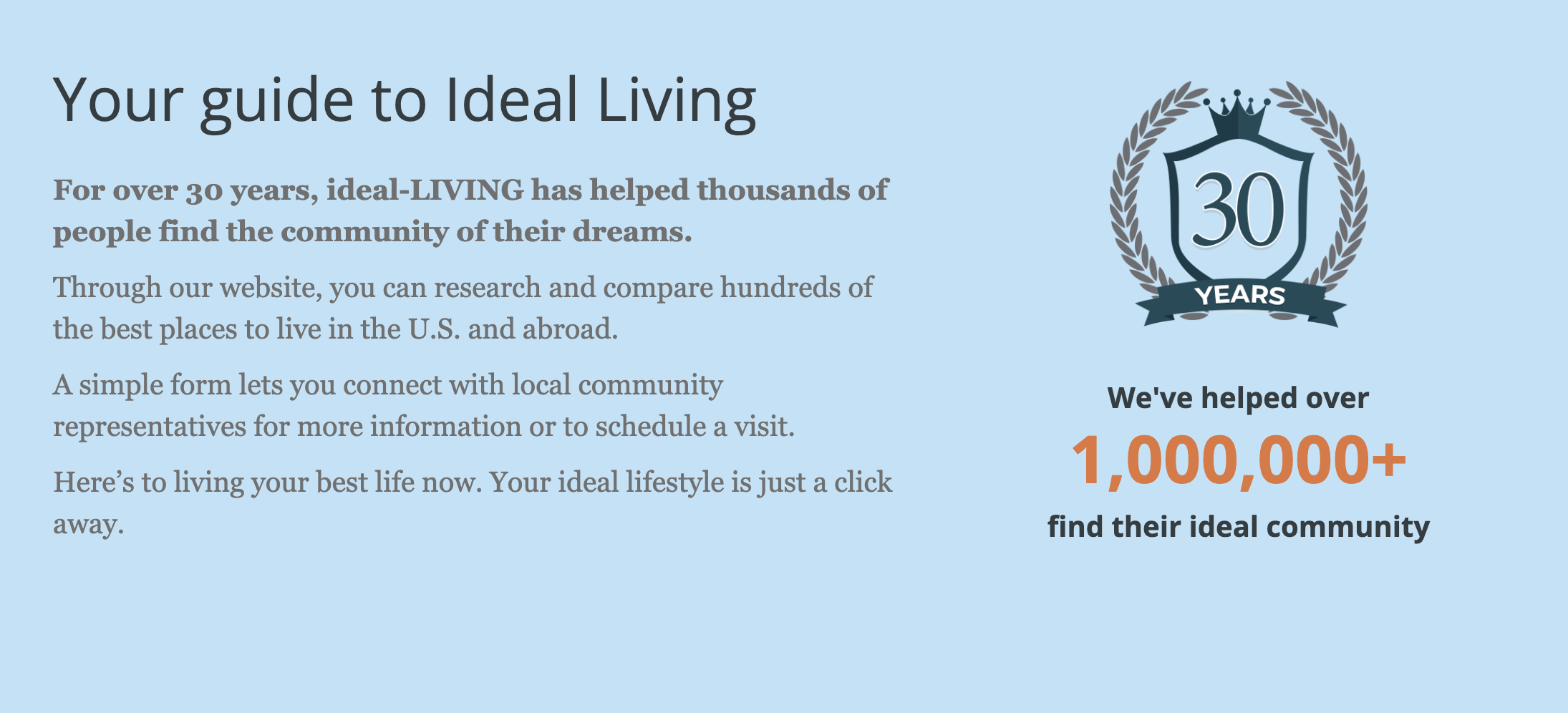 Your guide to Ideal Living

For over 30 years, ideal-LIVING has helped thousands of people find the community of their dreams.

Through our website, you can research and compare hundreds of the best places to live in the U.S. and abroad.

A simple form lets you connect with local community representatives for more information or to schedule a visit.

Here’s to living your best life now. Your ideal lifestyle is just a click away.

30
YEARS

We've helped over
1,000,000+
find their ideal community